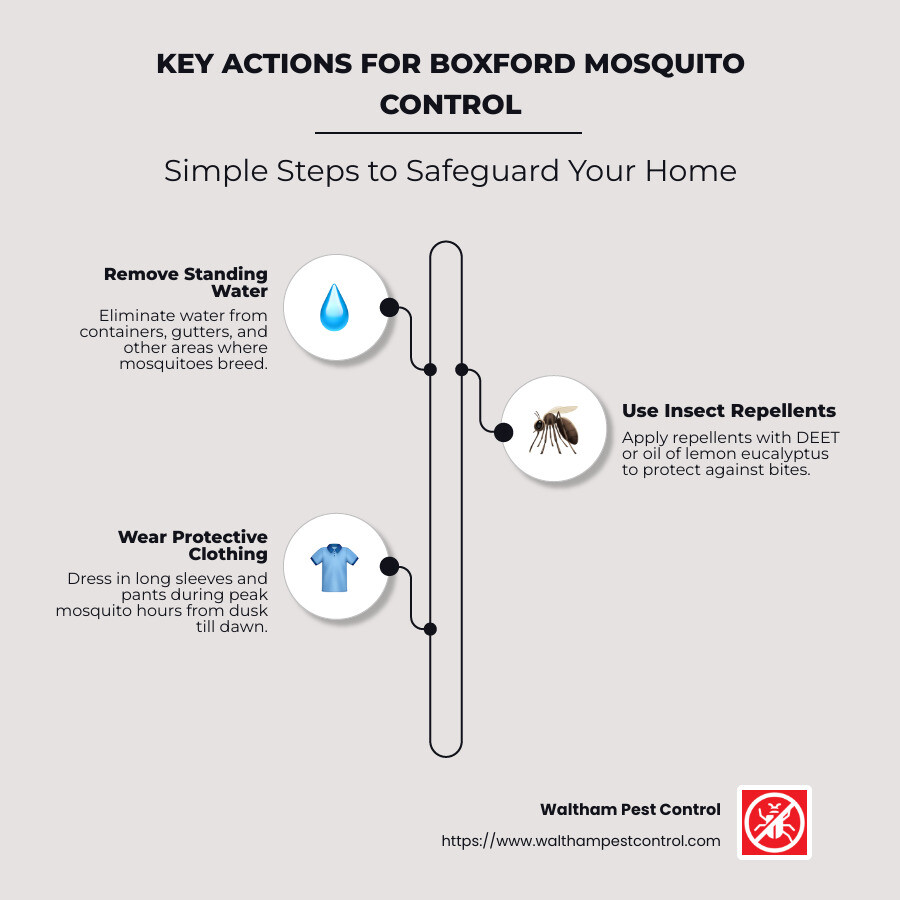 KEY ACTIONS FOR BOXFORD MOSQUITO CONTROL

Simple Steps to Safeguard Your Home

Remove Standing Water
Eliminate water from containers, gutters, and other areas where mosquitoes breed.

Use Insect Repellents
Apply repellents with DEET or oil of lemon eucalyptus to protect against bites.

Wear Protective Clothing
Dress in long sleeves and pants during peak mosquito hours from dusk till dawn.

Waltham Pest Control
https://www.walthampestcontrol.com